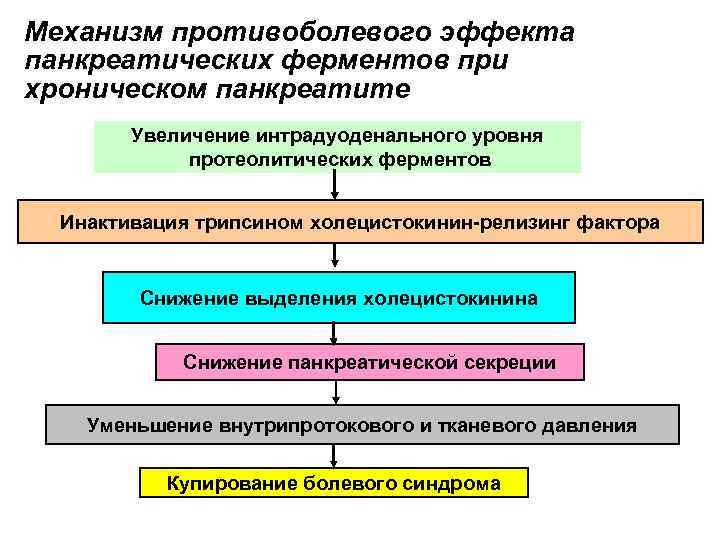 Механизм противоболевого эффекта панкреатических ферментов при хроническом панкреатите

Увеличение интрадуоденального уровня протеолитических ферментов

Инактивация трипсином холецистокинин-релизинг фактора

Снижение выделения холецистокинина

Снижение панкреатической секреции

Уменьшение внутрипротокового и тканевого давления

Купирование болевого синдрома